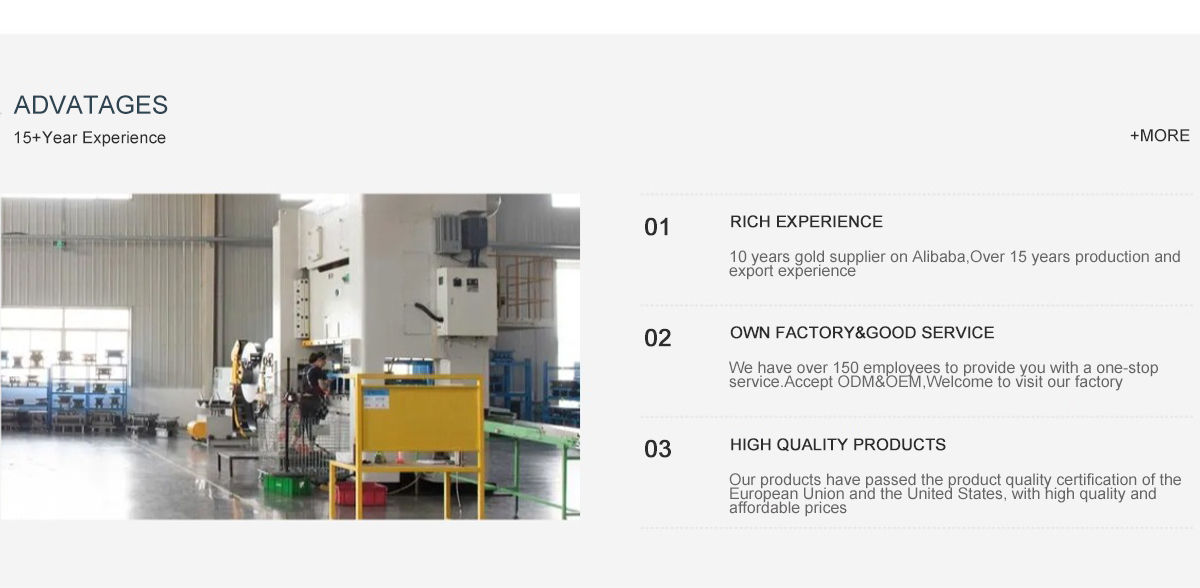 ADVATAGES
15+Year Experience

+MORE

01
RICH EXPERIENCE
10 years gold supplier on Alibaba,Over 15 years production and export experience

02
OWN FACTORY&GOOD SERVICE
We have over 150 employees to provide you with a one-stop service.Accept ODM&OEM,Welcome to visit our factory

03
HIGH QUALITY PRODUCTS
Our products have passed the product quality certification of the European Union and the United States, with high quality and affordable prices